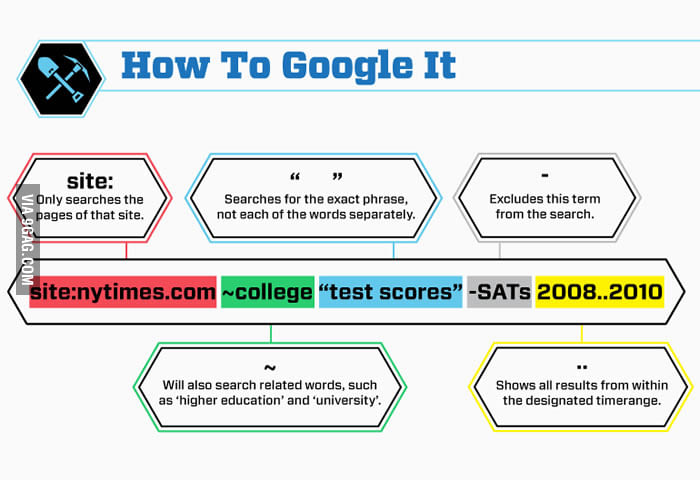 How To Google It

site:
Only searches the pages of that site.

“ ”
Searches for the exact phrase, not each of the words separately.

-
Excludes this term from the search.

VIA 9GAG.COM

site:nytimes.com ~college “test scores” -SATs 2008..2010

~
Will also search related words, such as ‘higher education’ and ‘university’.

..
Shows all results from within the designated timerange.